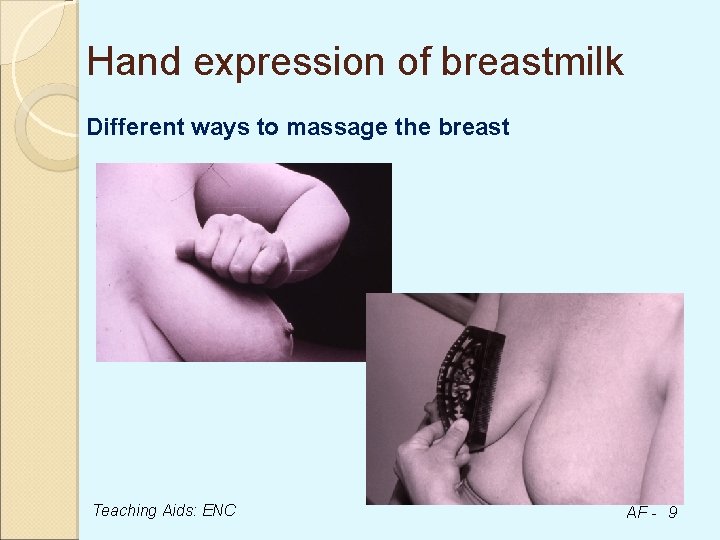 Hand expression of breastmilk

Different ways to massage the breast

Teaching Aids: ENC

AF - 9